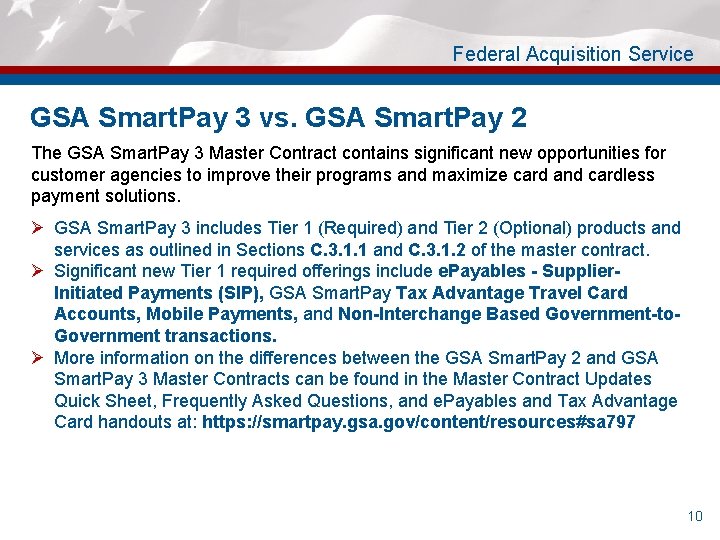 Federal Acquisition Service

GSA SmartPay 3 vs. GSA SmartPay 2

The GSA SmartPay 3 Master Contract contains significant new opportunities for customer agencies to improve their programs and maximize card and cardless payment solutions.

➢ GSA SmartPay 3 includes Tier 1 (Required) and Tier 2 (Optional) products and services as outlined in Sections C.3.1.1 and C.3.1.2 of the master contract.
➢ Significant new Tier 1 required offerings include ePayables - Supplier-Initiated Payments (SIP), GSA SmartPay Tax Advantage Travel Card Accounts, Mobile Payments, and Non-Interchange Based Government-to-Government transactions.
➢ More information on the differences between the GSA SmartPay 2 and GSA SmartPay 3 Master Contracts can be found in the Master Contract Updates Quick Sheet, Frequently Asked Questions, and ePayables and Tax Advantage Card handouts at: https://smartpay.gsa.gov/content/resources#sa797

10